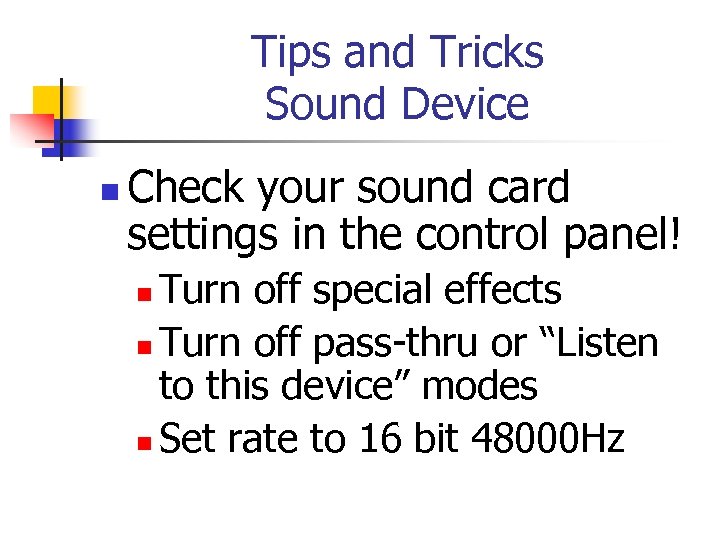 Tips and Tricks
Sound Device

Check your sound card settings in the control panel!

Turn off special effects

Turn off pass-thru or “Listen to this device” modes

Set rate to 16 bit 48000Hz